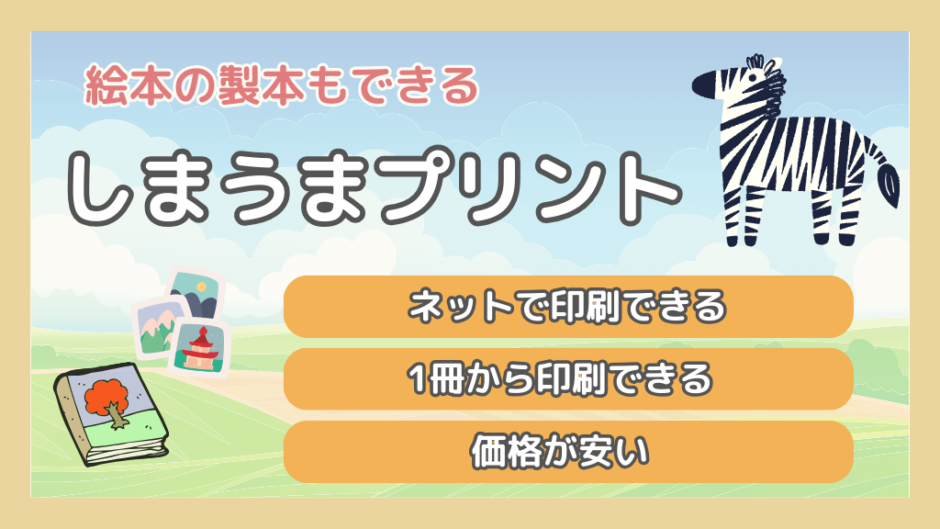 絵本の製本もできる

しまうまプリント

ネットで印刷できる

1冊から印刷できる

価格が安い